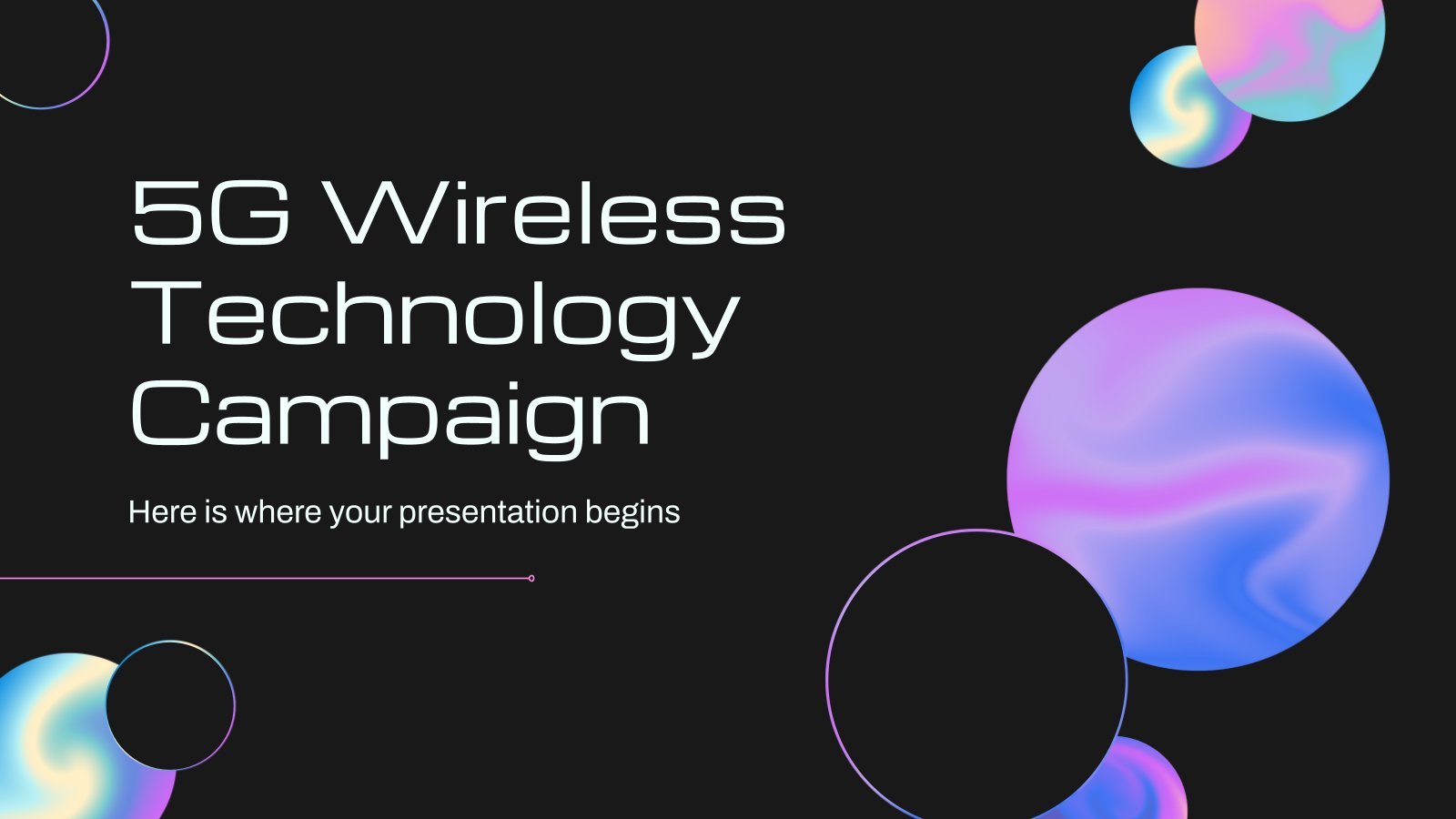 5G Wireless Technology Campaign

Here is where your presentation begins